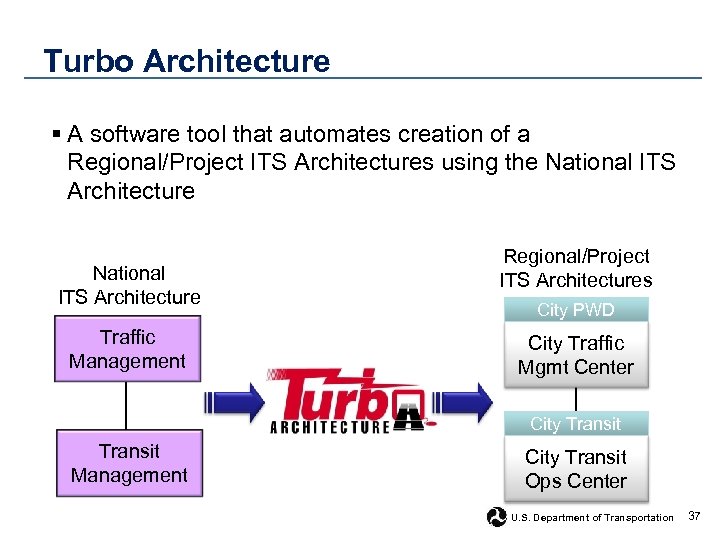 Turbo Architecture

▪ A software tool that automates creation of a Regional/Project ITS Architectures using the National ITS Architecture

National ITS Architecture

Traffic Management

Transit Management

Turbo ARCHITECTURE

Regional/Project ITS Architectures

City PWD

City Traffic Mgmt Center

City Transit

City Transit Ops Center

U.S. Department of Transportation

37